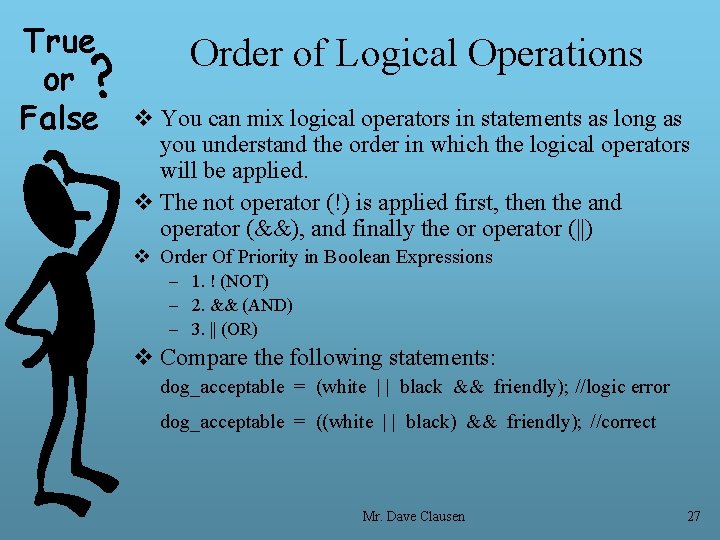 True or False ?

Order of Logical Operations

❖ You can mix logical operators in statements as long as you understand the order in which the logical operators will be applied.

❖ The not operator (!) is applied first, then the and operator (&&), and finally the or operator (||)

❖ Order Of Priority in Boolean Expressions

– 1. ! (NOT)

– 2. && (AND)

– 3. || (OR)

❖ Compare the following statements:

dog_acceptable = (white || black && friendly); //logic error

dog_acceptable = ((white || black) && friendly); //correct

Mr. Dave Clausen

27